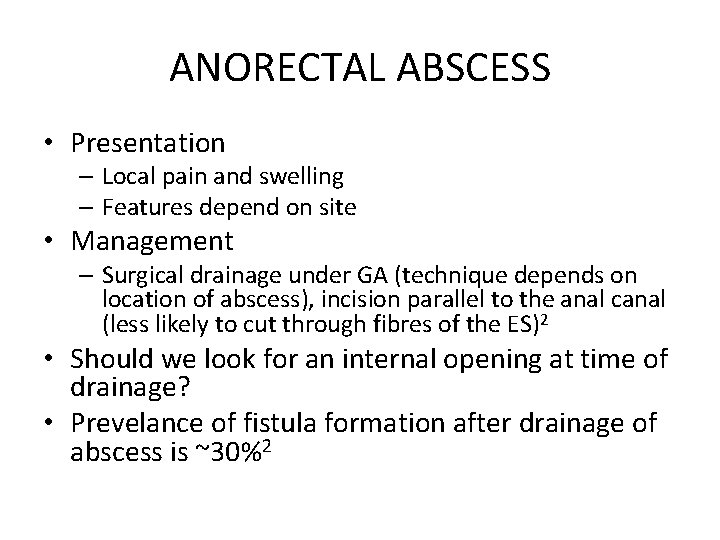 ANORECTAL ABSCESS

• Presentation
  – Local pain and swelling
  – Features depend on site
• Management
  – Surgical drainage under GA (technique depends on location of abscess), incision parallel to the anal canal (less likely to cut through fibres of the ES)$^2$
• Should we look for an internal opening at time of drainage?
• Prevelance of fistula formation after drainage of abscess is ~30%$^2$